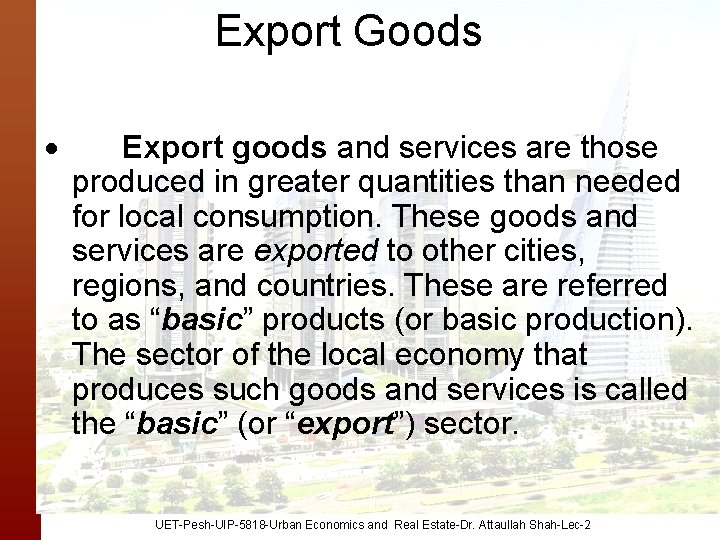 Export Goods

• Export goods and services are those produced in greater quantities than needed for local consumption. These goods and services are exported to other cities, regions, and countries. These are referred to as “basic” products (or basic production). The sector of the local economy that produces such goods and services is called the “basic” (or “export”) sector.

UET-Pesh-UIP-5818-Urban Economics and Real Estate-Dr. Attaullah Shah-Lec-2